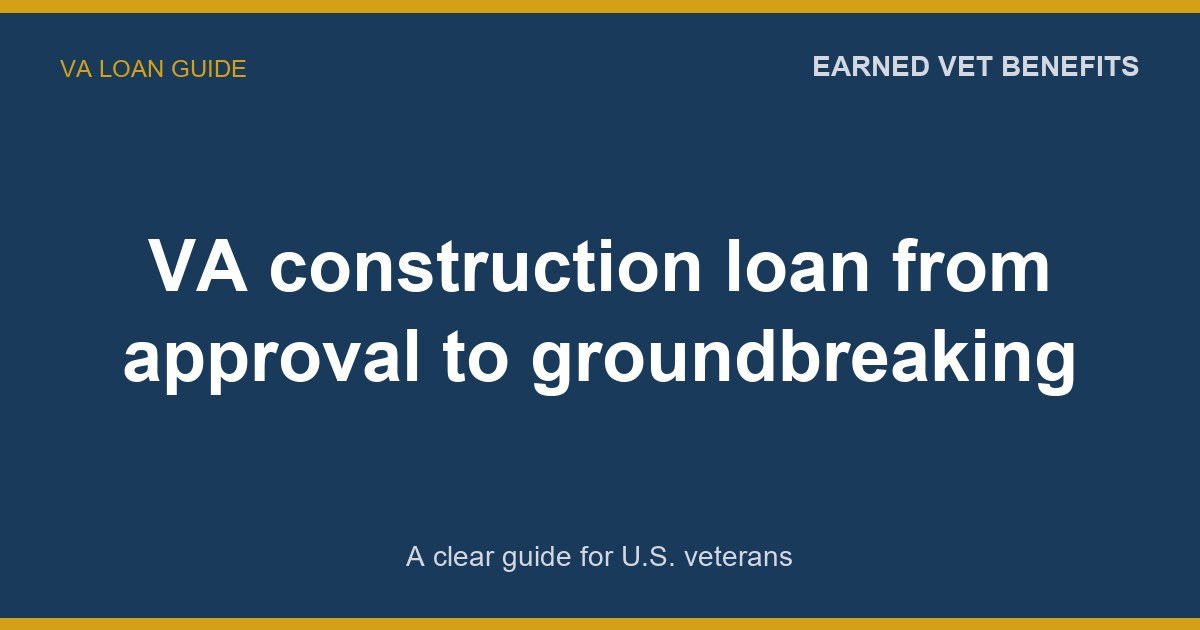 VA LOAN GUIDE

EARNED VET BENEFITS

VA construction loan from approval to groundbreaking

A clear guide for U.S. veterans